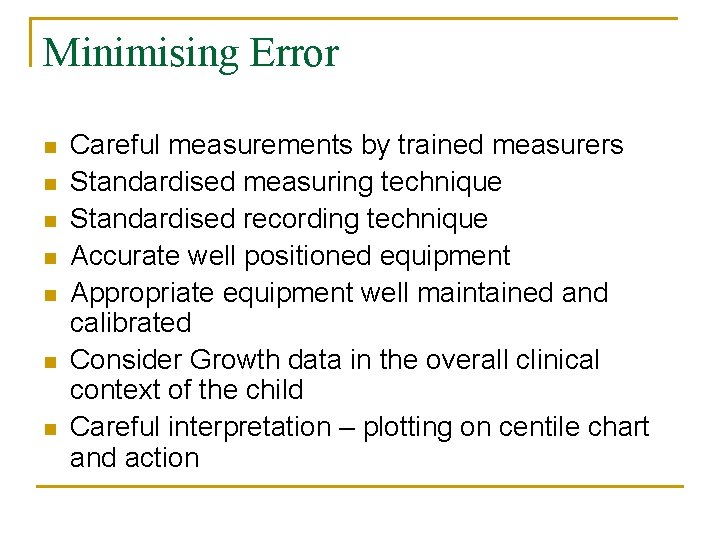 Minimising Error

- Careful measurements by trained measurers
- Standardised measuring technique
- Standardised recording technique
- Accurate well positioned equipment
- Appropriate equipment well maintained and calibrated
- Consider Growth data in the overall clinical context of the child
- Careful interpretation – plotting on centile chart and action